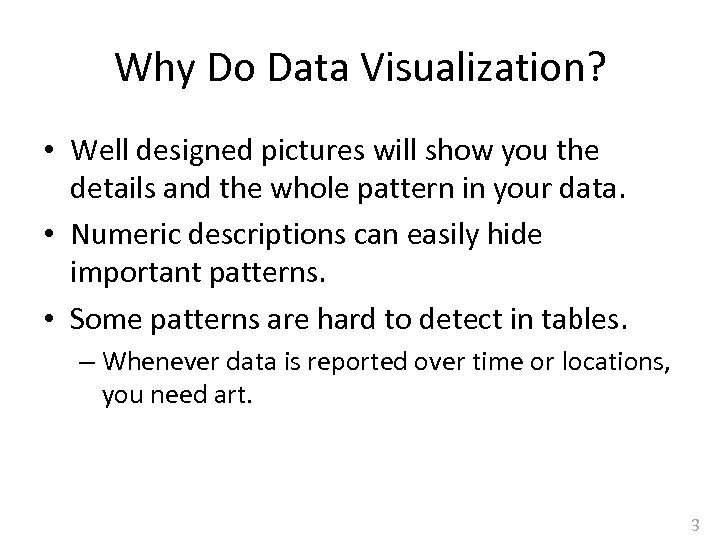 Why Do Data Visualization?

• Well designed pictures will show you the details and the whole pattern in your data.

• Numeric descriptions can easily hide important patterns.

• Some patterns are hard to detect in tables.

– Whenever data is reported over time or locations, you need art.

3